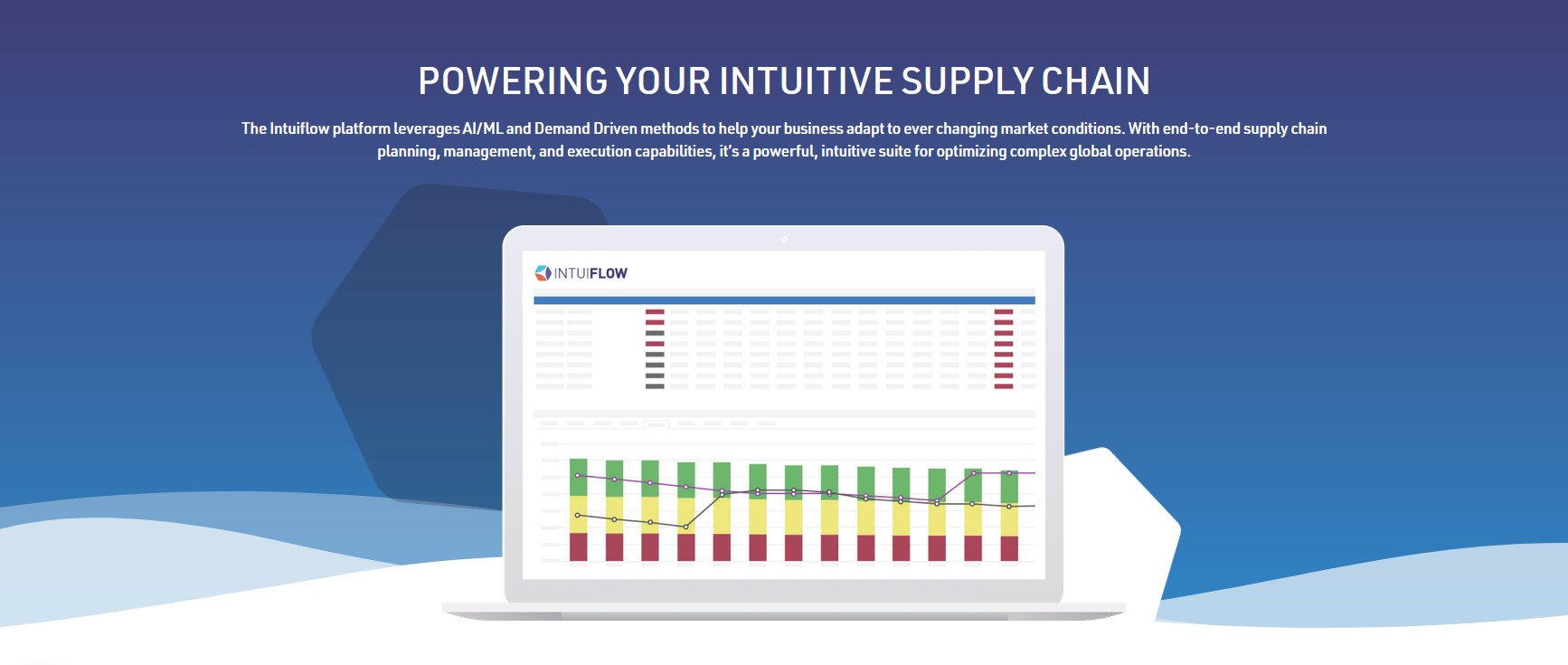 POWERING YOUR INTUITIVE SUPPLY CHAIN

The Intuiflow platform leverages AI/ML and Demand Driven methods to help your business adapt to ever changing market conditions. With end-to-end supply chain planning, management, and execution capabilities, it's a powerful, intuitive suite for optimizing complex global operations.

INTUIFLOW